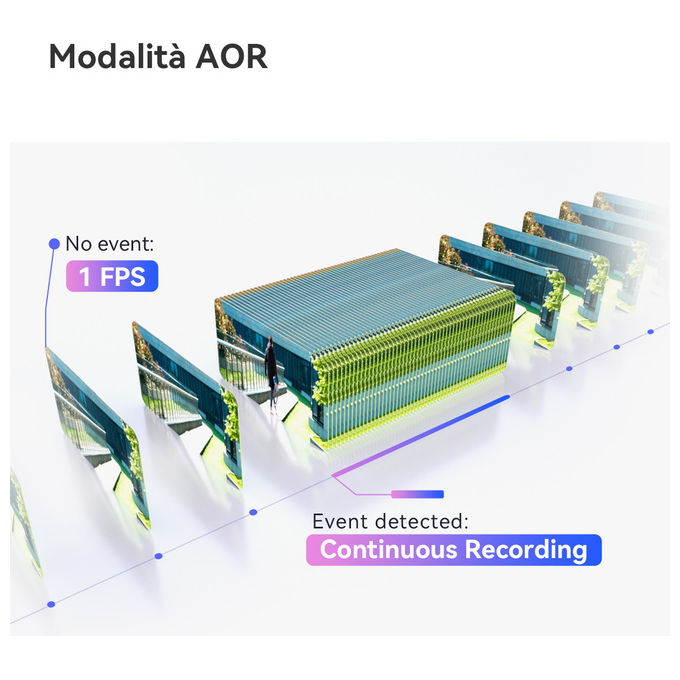 Modalità AOR

No event:
1 FPS

Event detected:
Continuous Recording